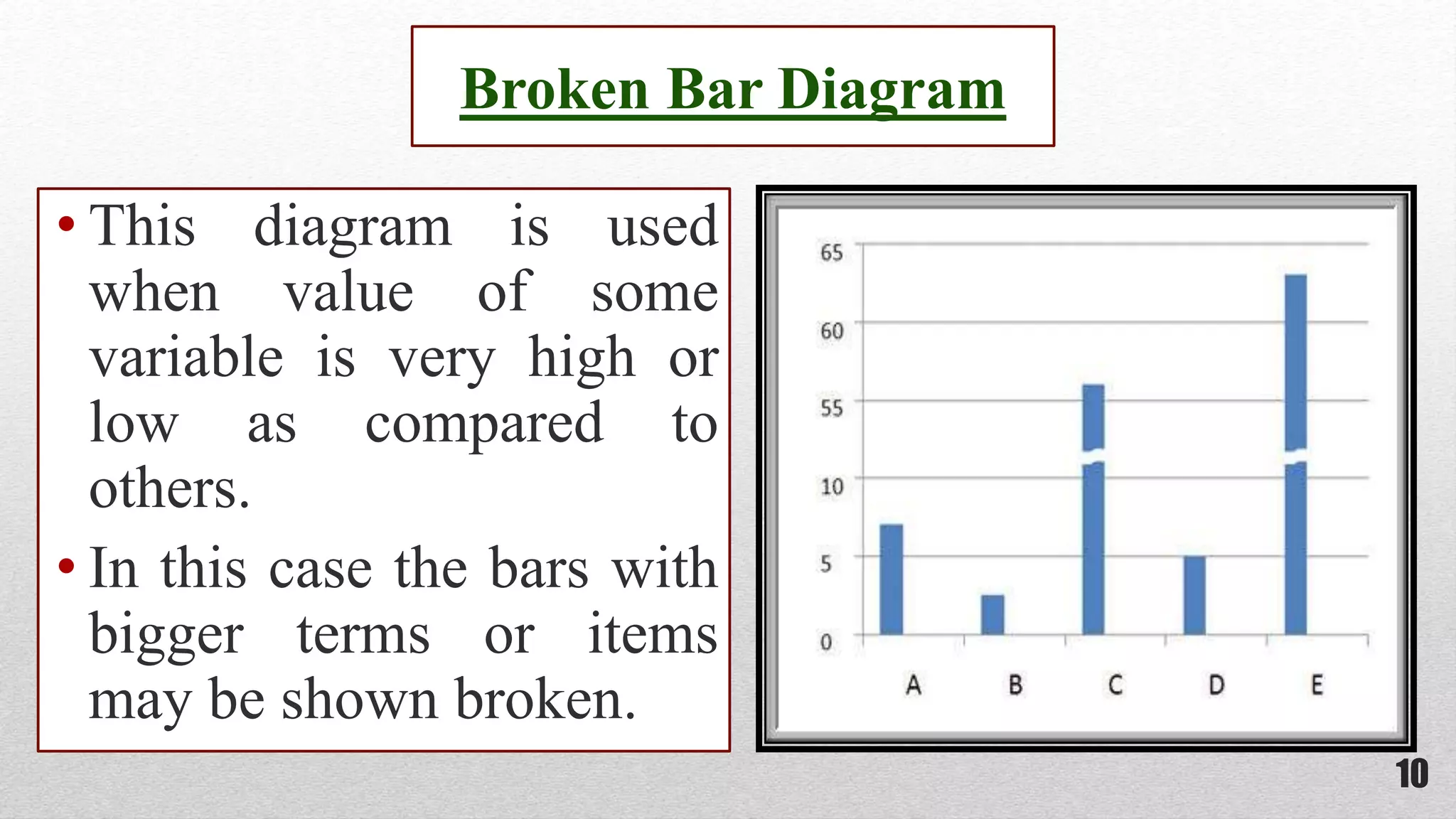 Broken Bar Diagram

• This diagram is used when value of some variable is very high or low as compared to others.

• In this case the bars with bigger terms or items may be shown broken.

65
60
55
10
5
0

A B C D E

10